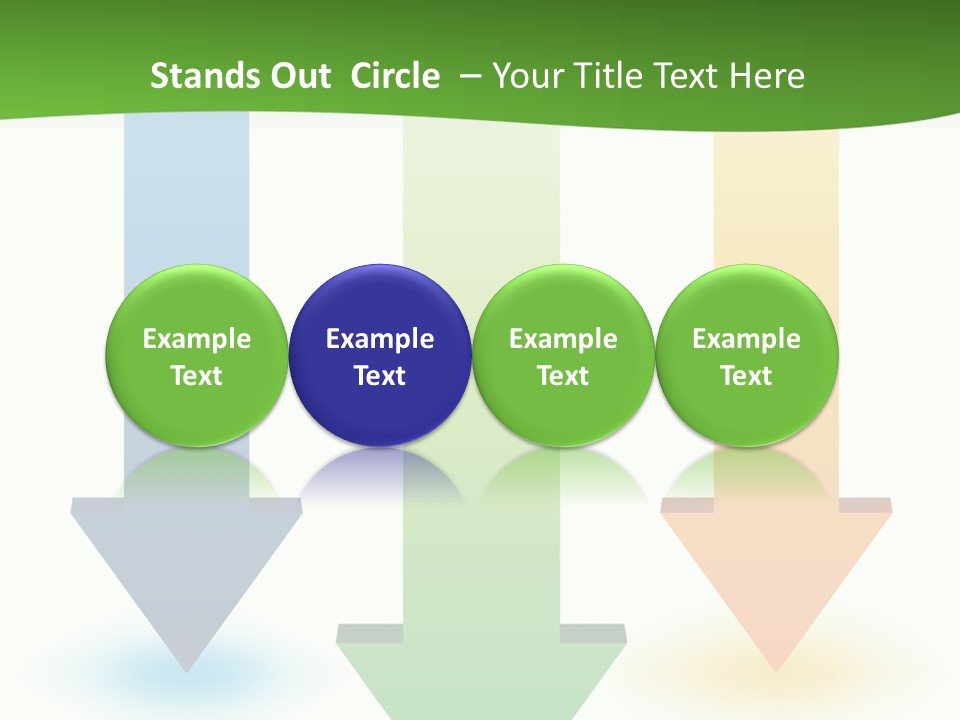 Stands Out Circle – Your Title Text Here

Example Text

Example Text

Example Text

Example Text